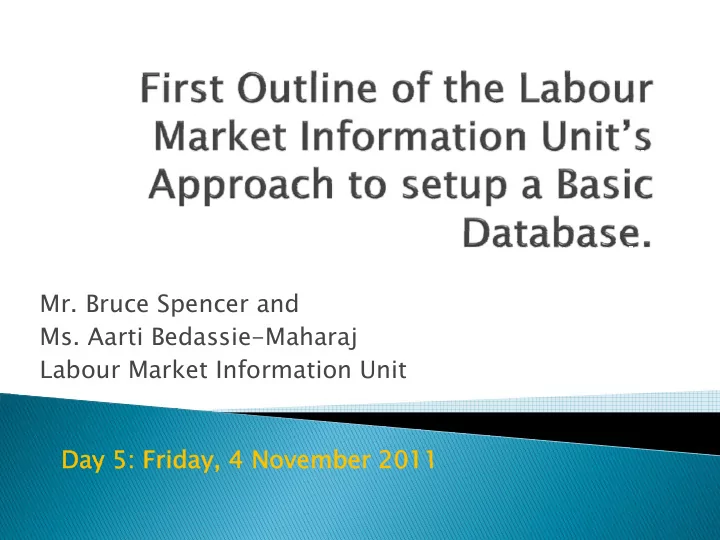 First Outline of the Labour Market Information Unit's Approach to setup a Basic Database.

Mr. Bruce Spencer and
Ms. Aarti Bedassie-Maharaj
Labour Market Information Unit

Day 5: Friday, 4 November 2011